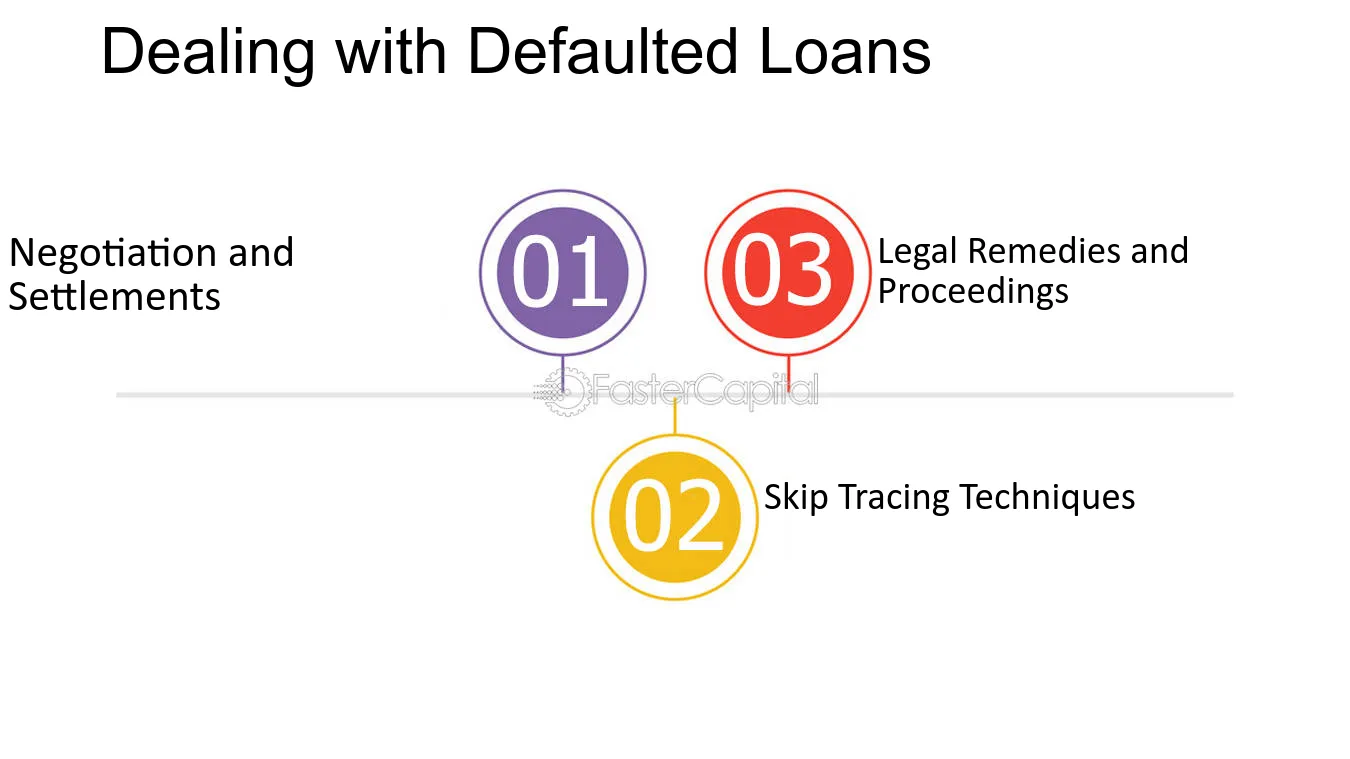 Dealing with Defaulted Loans

Negotiation and Settlements

01

03

Legal Remedies and Proceedings

FasterCapital

02

Skip Tracing Techniques